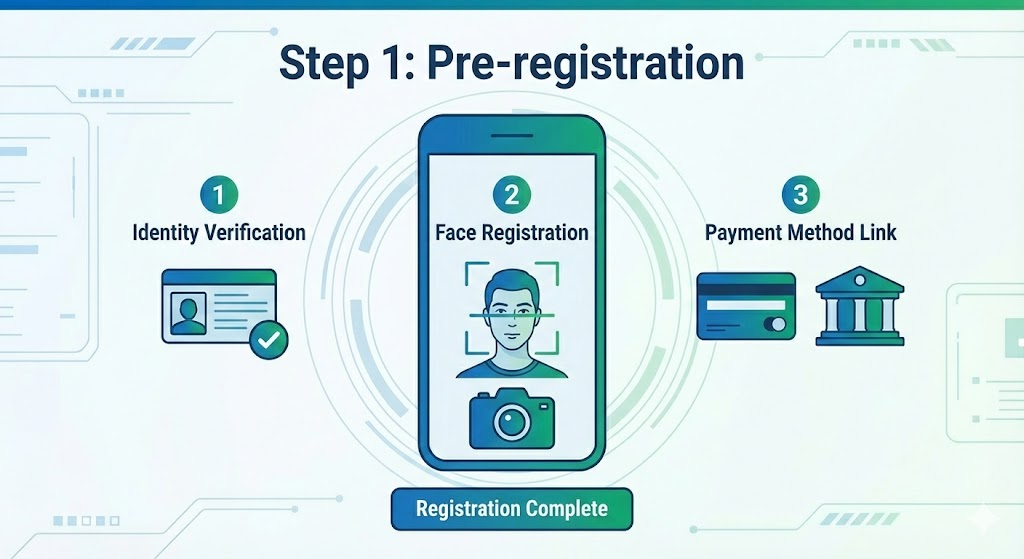 Step 1: Pre-registration

1
Identity Verification

2
Face Registration

3
Payment Method Link

Registration Complete